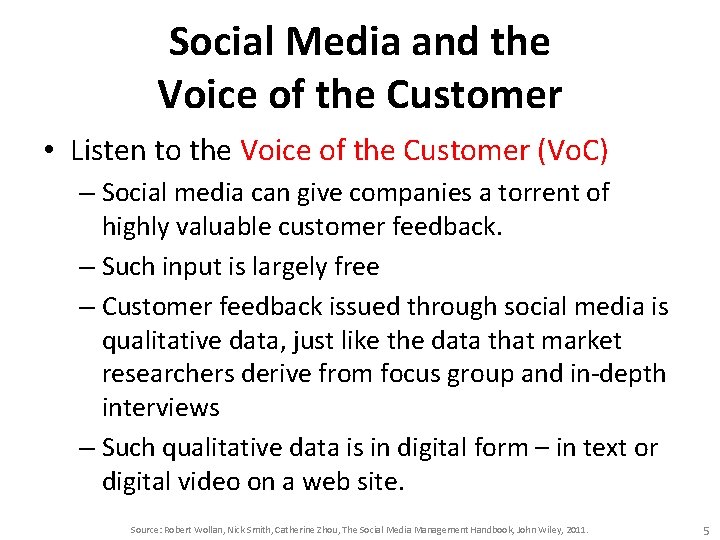 Social Media and the Voice of the Customer

• Listen to the Voice of the Customer (VoC)

– Social media can give companies a torrent of highly valuable customer feedback.

– Such input is largely free

– Customer feedback issued through social media is qualitative data, just like the data that market researchers derive from focus group and in-depth interviews

– Such qualitative data is in digital form – in text or digital video on a web site.

Source: Robert Wollan, Nick Smith, Catherine Zhou, The Social Media Management Handbook, John Wiley, 2011.

5